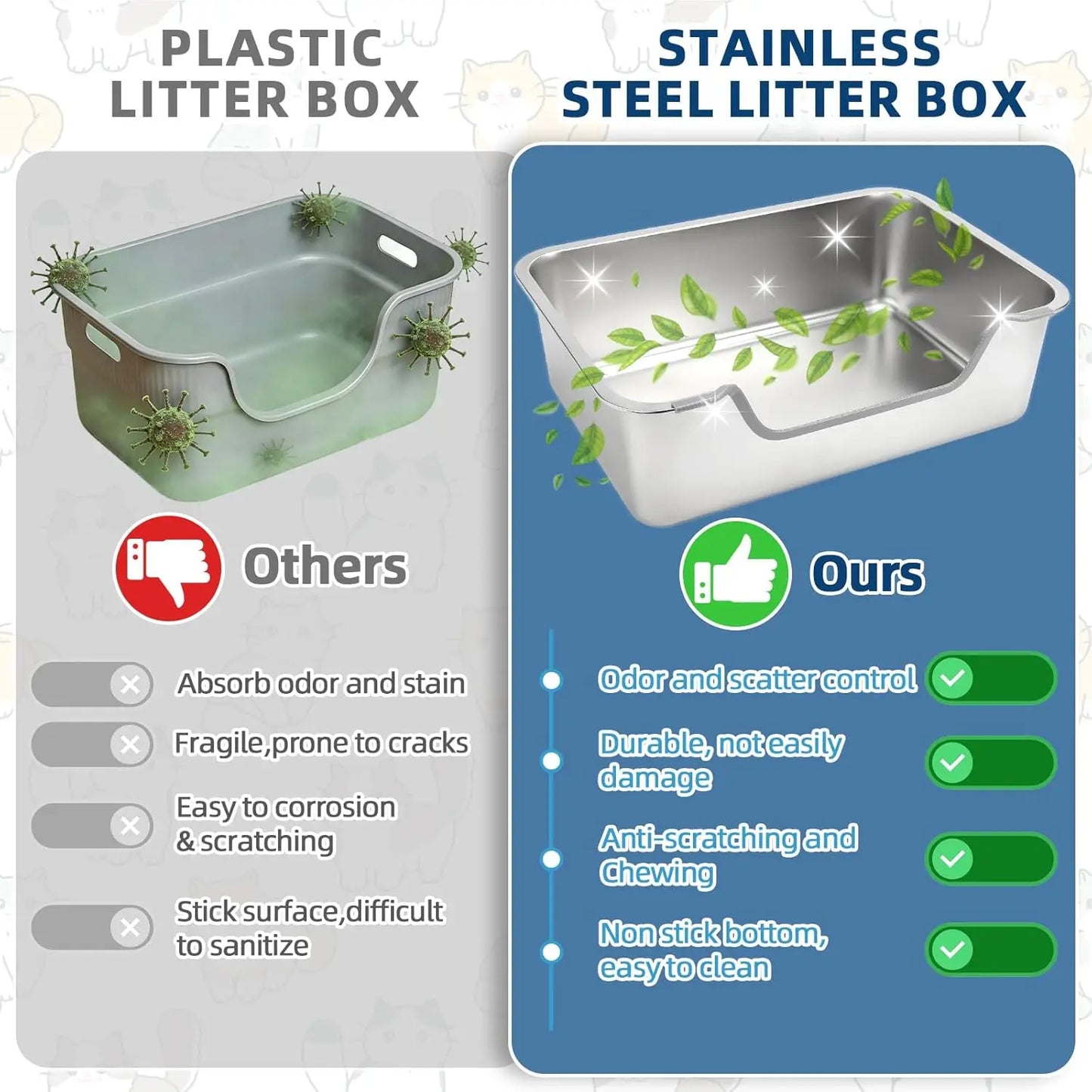 PLASTIC LITTER BOX

Others

Absorb odor and stain

Fragile,prone to cracks

Easy to corrosion & scratching

Stick surface,difficult to sanitize

STAINLESS STEEL LITTER BOX

Ours

Odor and scatter control

Durable, not easily damage

Anti-scratching and Chewing

Non stick bottom, easy to clean